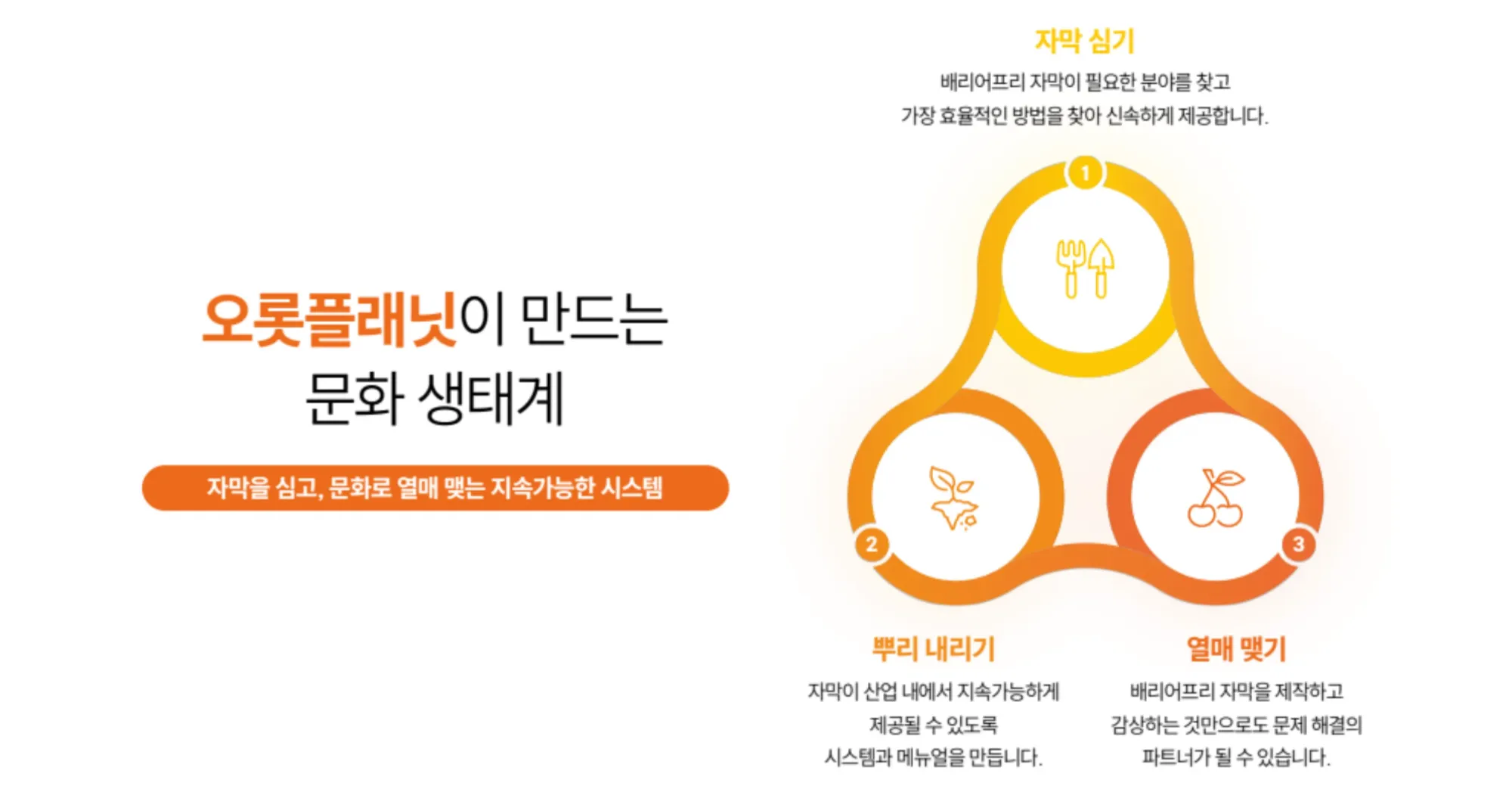 오롯플래닛이 만드는
문화 생태계

자막을 심고, 문화로 열매 맺는 지속가능한 시스템

자막 심기

배리어프리 자막이 필요한 분야를 찾고
가장 효율적인 방법을 찾아 신속하게 제공합니다.

1

2

3

뿌리 내리기

자막이 산업 내에서 지속가능하게
제공될 수 있도록
시스템과 메뉴얼을 만듭니다.

열매 맺기

배리어프리 자막을 제작하고
감상하는 것만으로도 문제 해결의
파트너가 될 수 있습니다.